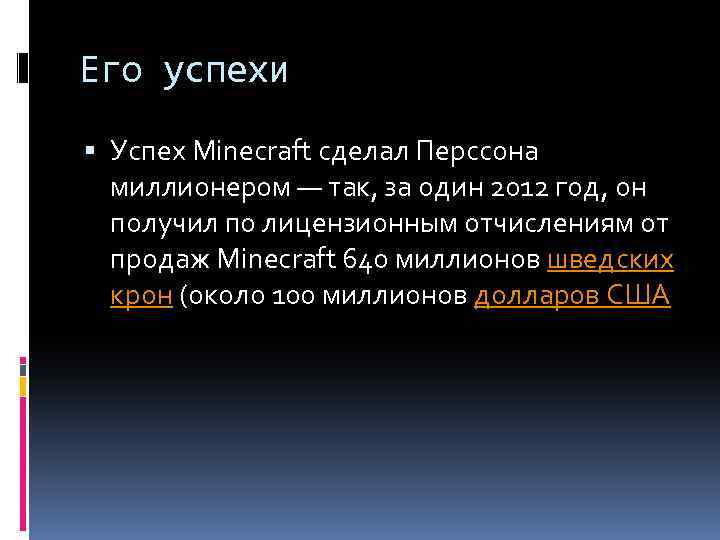 Его успехи

▪ Успех Minecraft сделал Перссона миллионером — так, за один 2012 год, он получил по лицензионным отчислениям от продаж Minecraft 640 миллионов шведских крон (около 100 миллионов долларов США